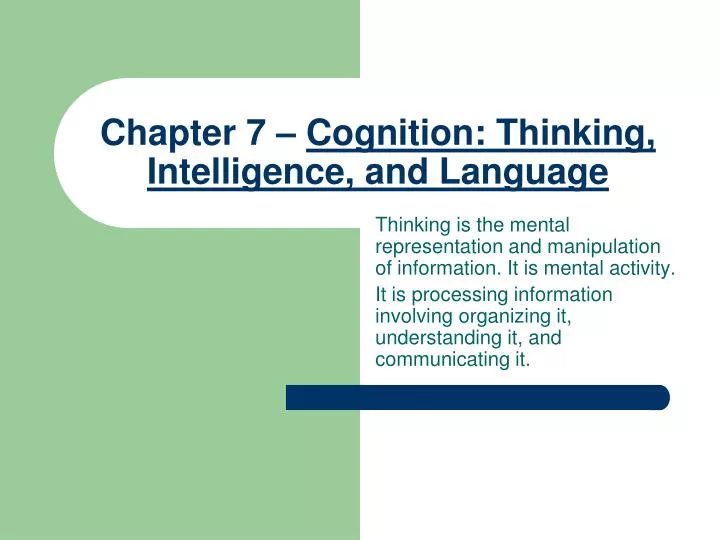 Chapter 7 – Cognition: Thinking, Intelligence, and Language

Thinking is the mental representation and manipulation of information. It is mental activity.

It is processing information involving organizing it, understanding it, and communicating it.